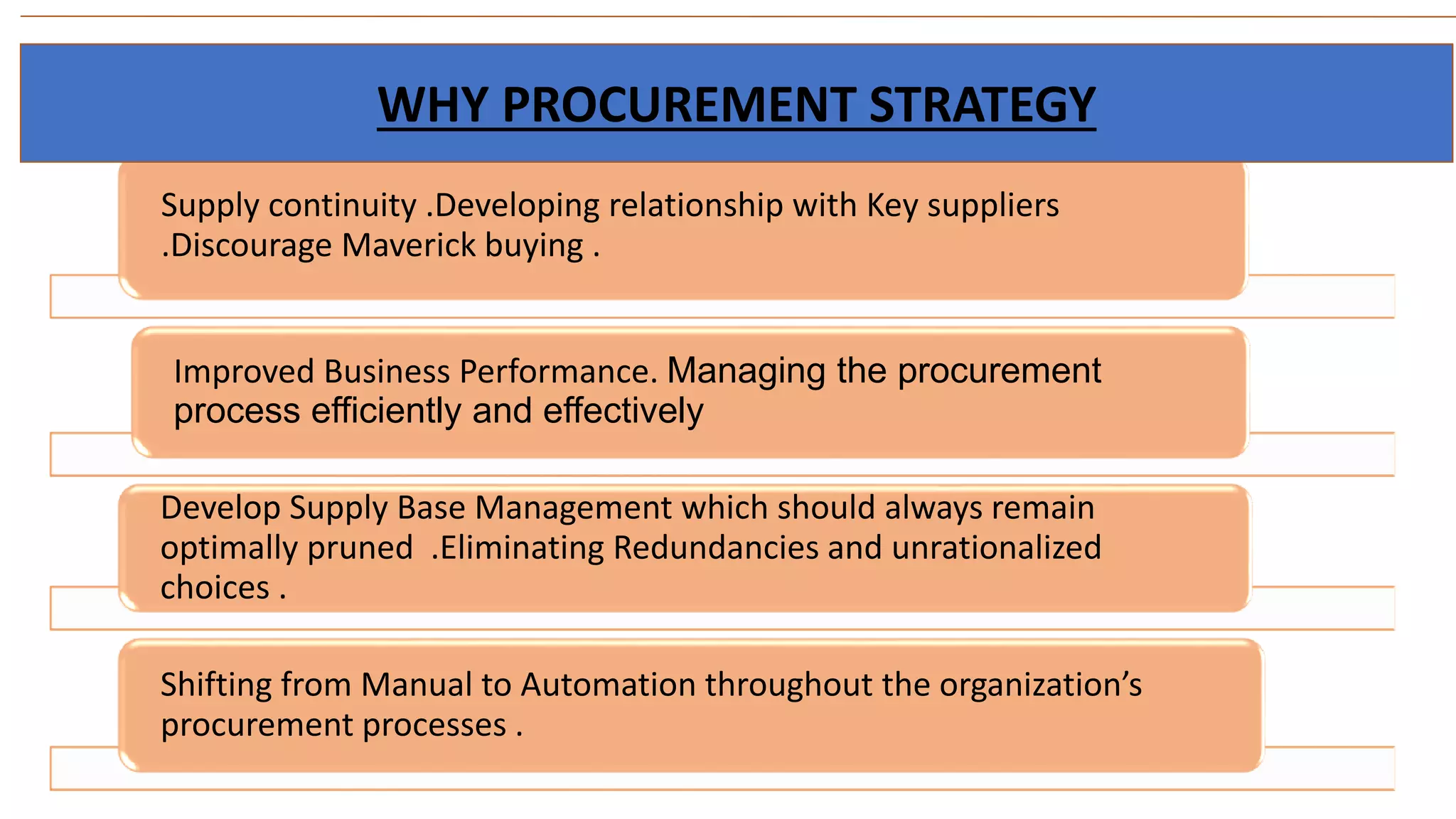 WHY PROCUREMENT STRATEGY

Supply continuity .Developing relationship with Key suppliers .Discourage Maverick buying .

Improved Business Performance. Managing the procurement process efficiently and effectively

Develop Supply Base Management which should always remain optimally pruned .Eliminating Redundancies and unrationalized choices .

Shifting from Manual to Automation throughout the organization's procurement processes .